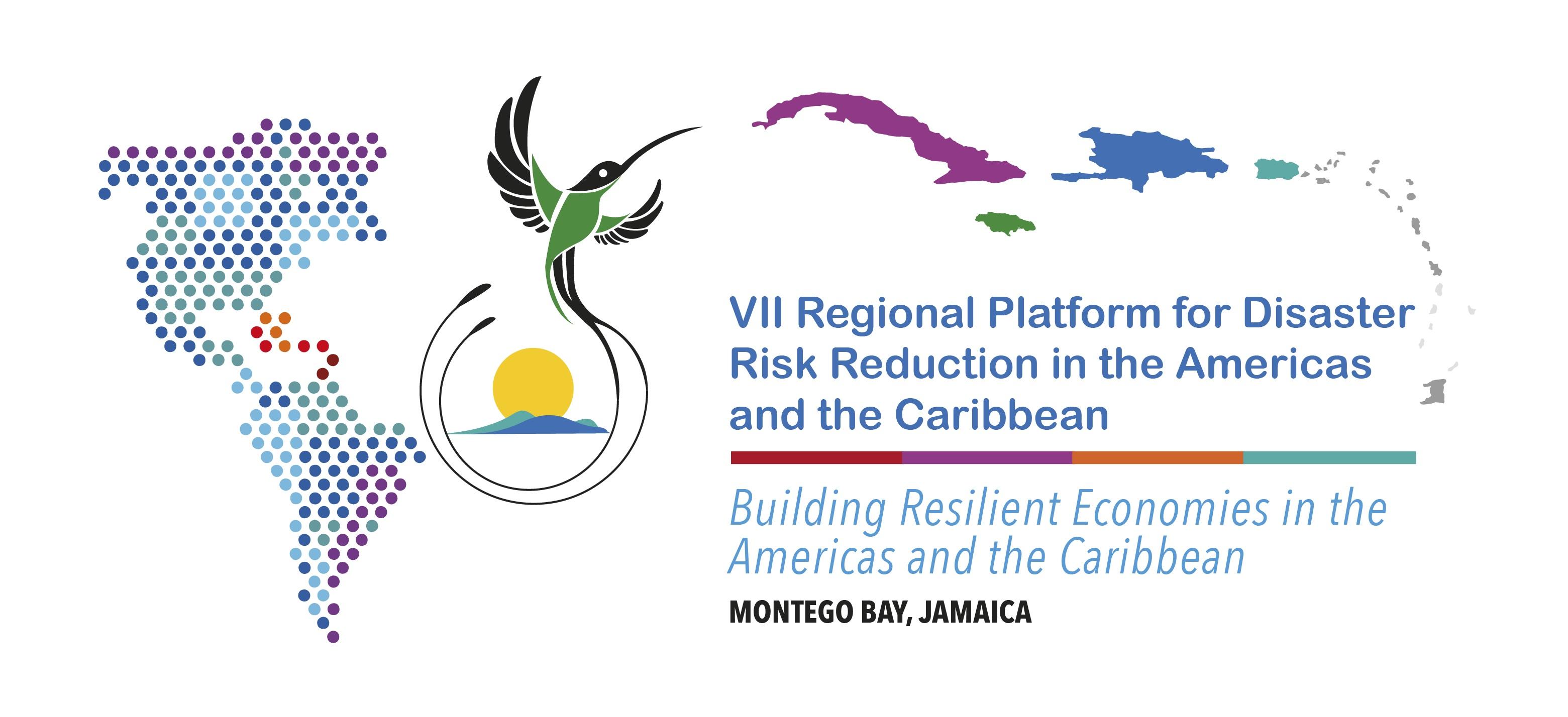 VII Regional Platform for Disaster Risk Reduction in the Americas and the Caribbean

Building Resilient Economies in the Americas and the Caribbean

MONTEGO BAY, JAMAICA